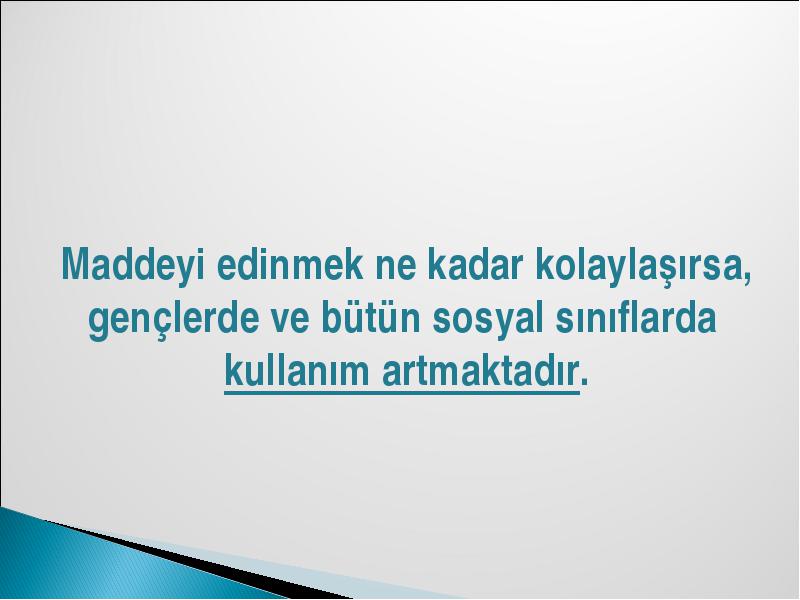 Maddeyi edinmek ne kadar kolaylaşırsa, gençlerde ve bütün sosyal sınıflarda kullanım artmaktadır.